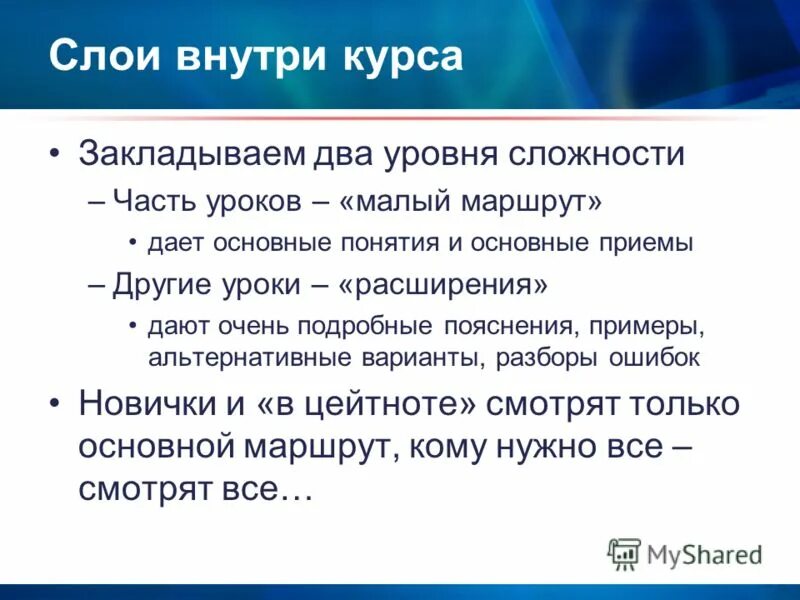 Слои внутри курса

• Закладываем два уровня сложности

– Часть уроков – «малый маршрут»

• дает основные понятия и основные приемы

– Другие уроки – «расширения»

• дают очень подробные пояснения, примеры, альтернативные варианты, разборы ошибок

• Новички и «в цейтноте» смотрят только основной маршрут, кому нужно все – смотрят все…

MyShared